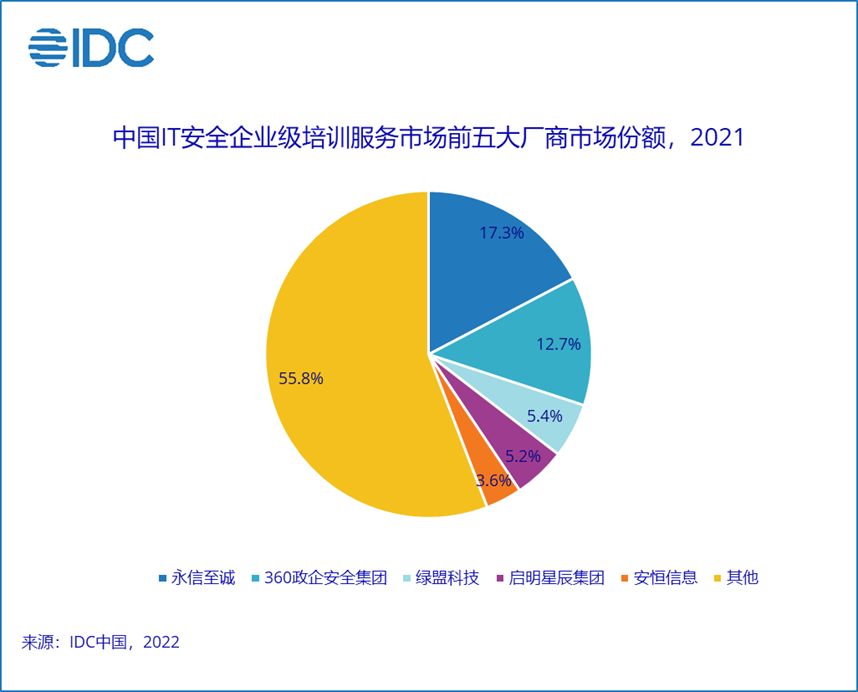 IDC

中国IT安全企业级培训服务市场前五大厂商市场份额，2021

17.3%
12.7%
5.4%
5.2%
3.6%
55.8%

永信至诚 360政企安全集团 绿盟科技 启明星辰集团 安恒信息 其他

来源：IDC中国，2022